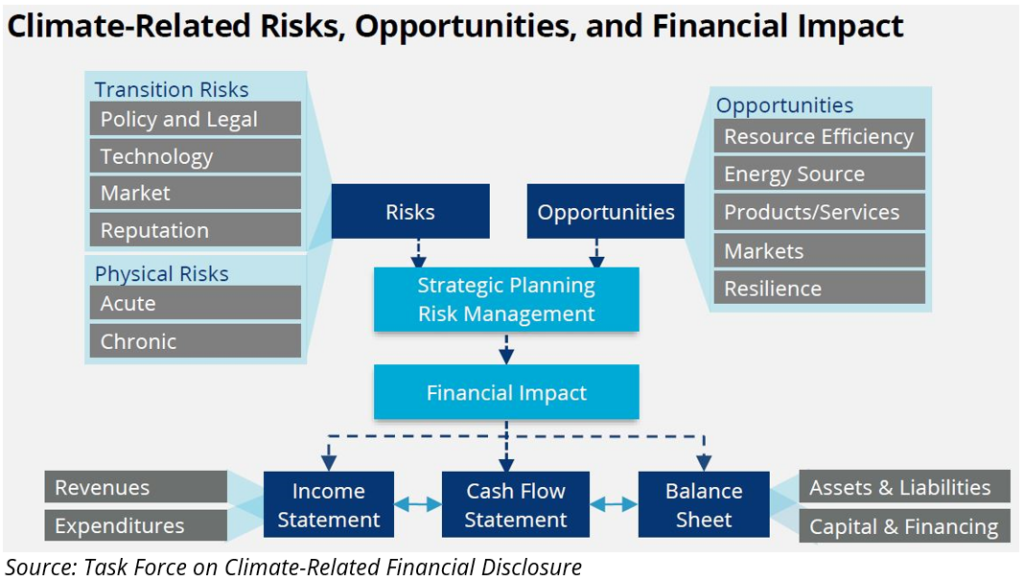 Climate-Related Risks, Opportunities, and Financial Impact

Transition Risks
Policy and Legal
Technology
Market
Reputation

Physical Risks
Acute
Chronic

Risks

Opportunities

Opportunities
Resource Efficiency
Energy Source
Products/Services
Markets
Resilience

Strategic Planning
Risk Management

Financial Impact

Revenues
Expenditures

Income Statement

Cash Flow Statement

Balance Sheet

Assets & Liabilities
Capital & Financing

Source: Task Force on Climate-Related Financial Disclosure